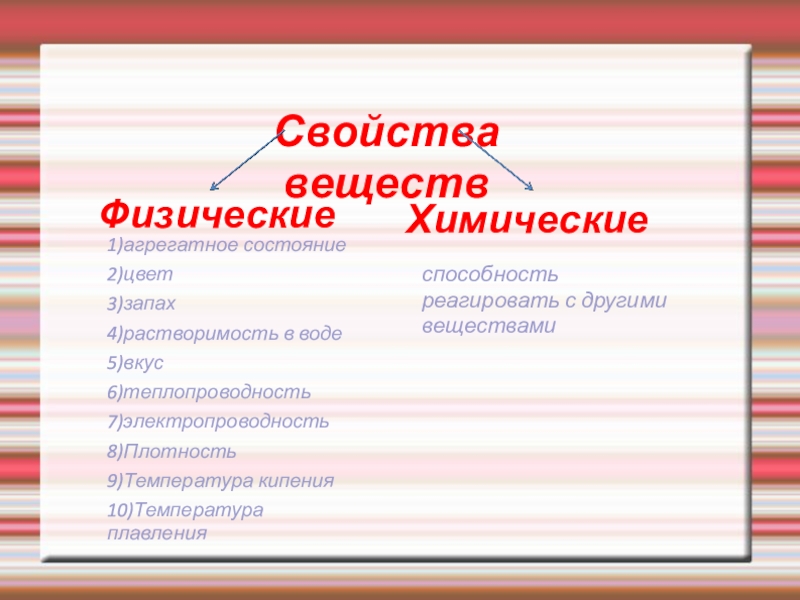 Свойства веществ

Физические

1)агрегатное состояние

2)цвет

3)запах

4)растворимость в воде

5)вкус

6)теплопроводность

7)электропроводность

8)Плотность

9)Температура кипения

10)Температура плавления

Химические

способность реагировать с другими веществами